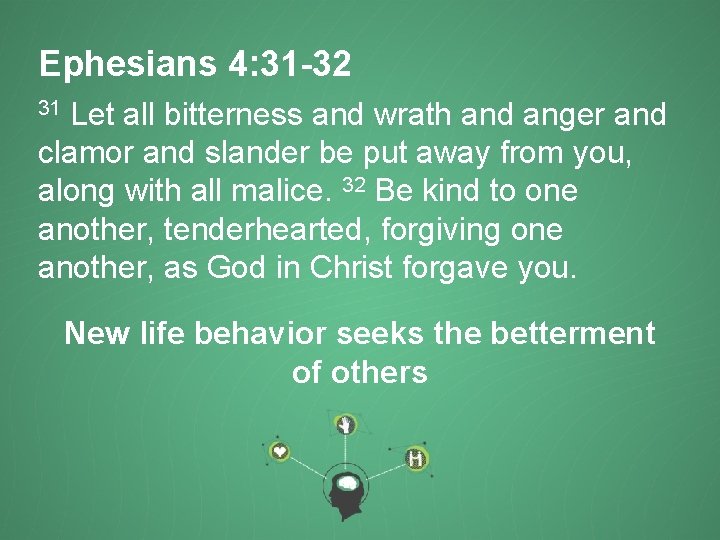 Ephesians 4:31-32

$^{31}$ Let all bitterness and wrath and anger and clamor and slander be put away from you, along with all malice. $^{32}$ Be kind to one another, tenderhearted, forgiving one another, as God in Christ forgave you.

New life behavior seeks the betterment of others

H